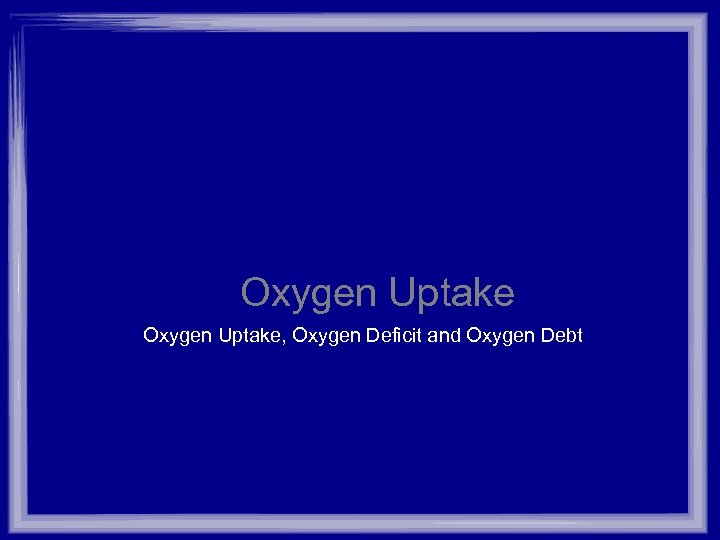 Oxygen Uptake

Oxygen Uptake, Oxygen Deficit and Oxygen Debt